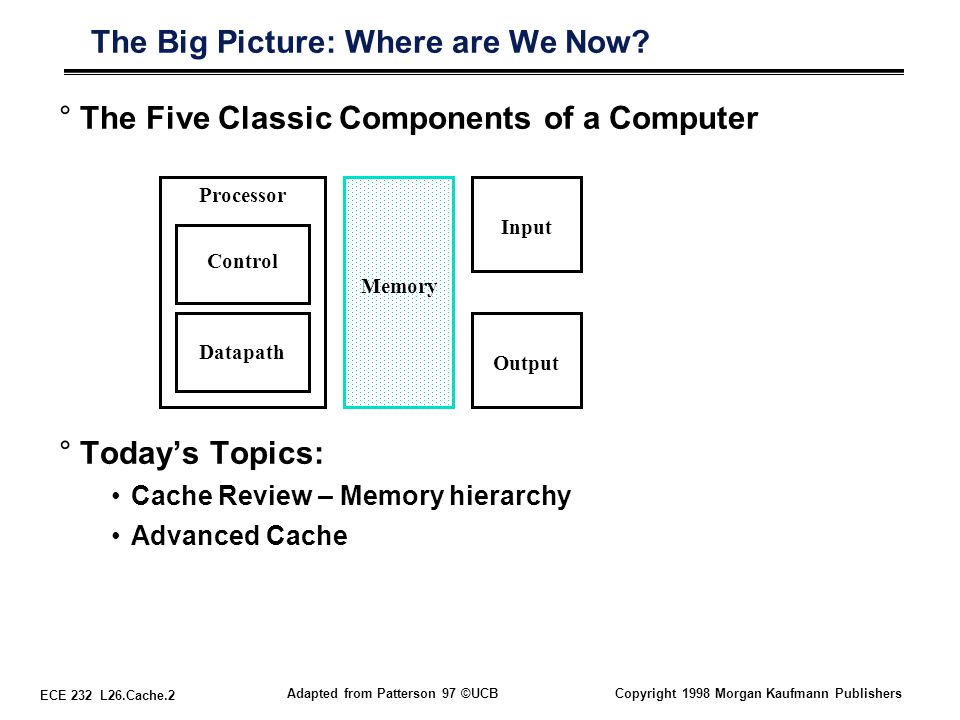 The Big Picture: Where are We Now?

° The Five Classic Components of a Computer

Processor

Control

Datapath

Memory

Input

Output

° Today's Topics:

• Cache Review – Memory hierarchy

• Advanced Cache

ECE 232 L26.Cache.2

Adapted from Patterson 97 ©UCB

Copyright 1998 Morgan Kaufmann Publishers